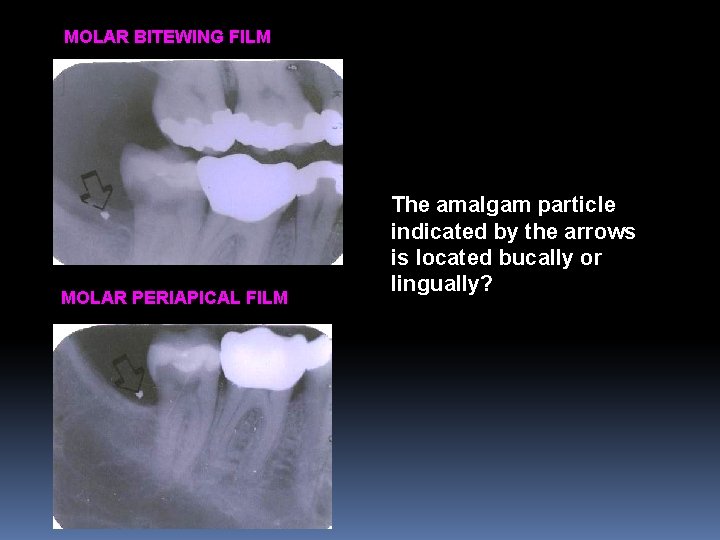 MOLAR BITEWING FILM

MOLAR PERIAPICAL FILM

The amalgam particle indicated by the arrows is located bucally or lingually?